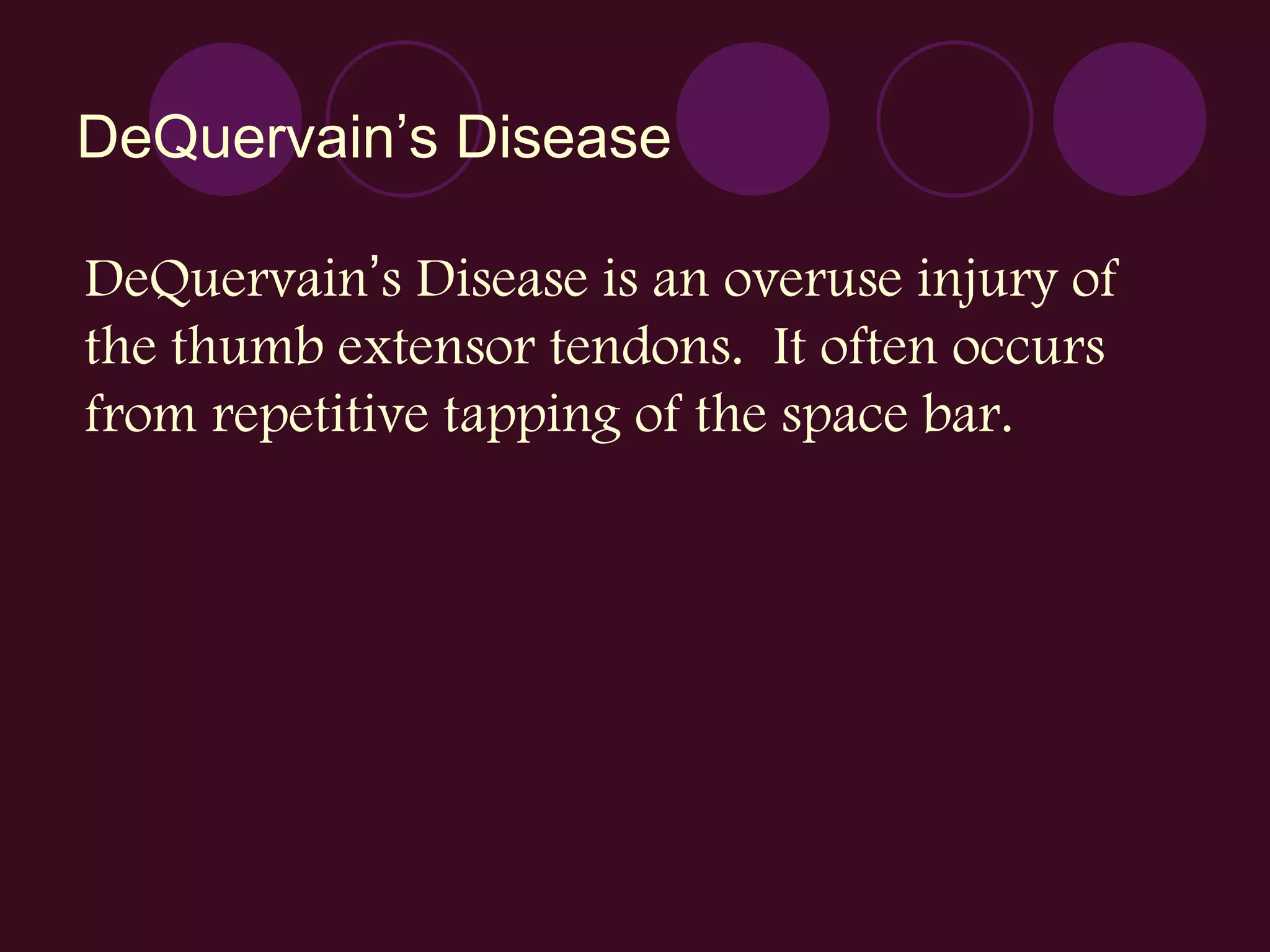 DeQuervain’s Disease

DeQuervain’s Disease is an overuse injury of the thumb extensor tendons.  It often occurs from repetitive tapping of the space bar.